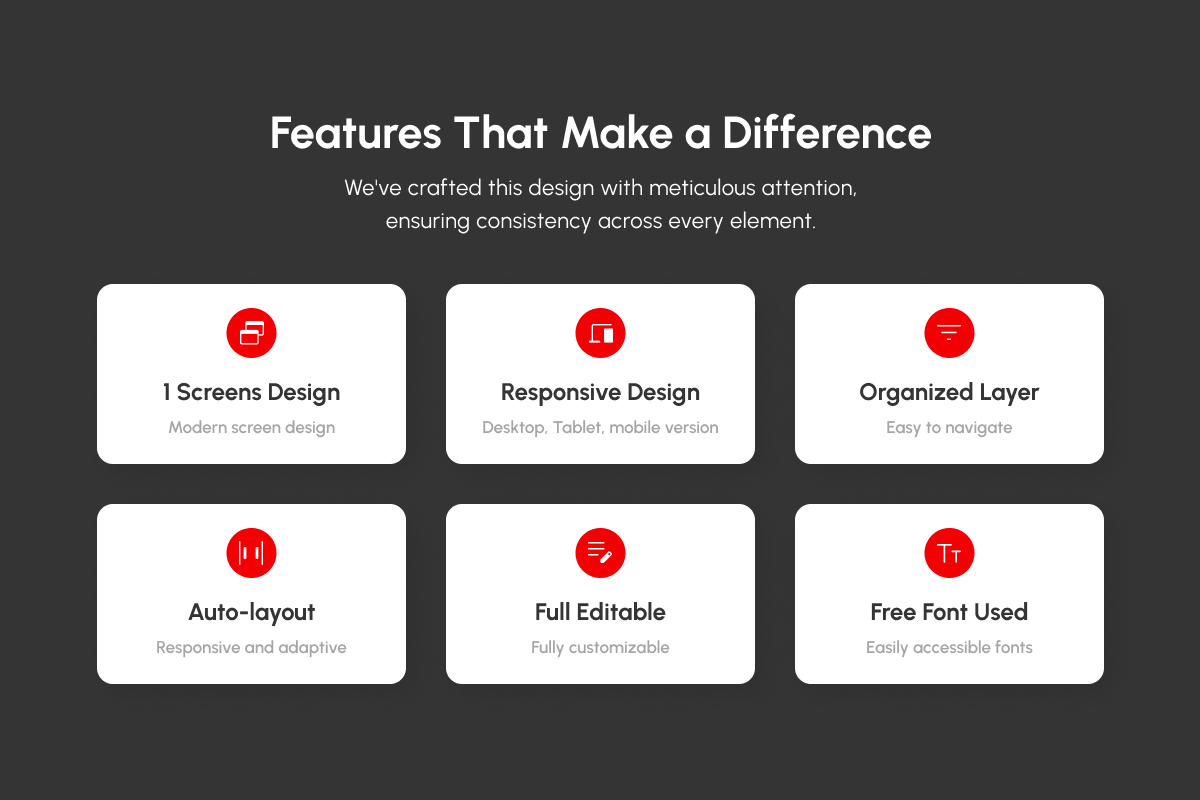 Features That Make a Difference

We've crafted this design with meticulous attention, ensuring consistency across every element.

1 Screens Design

Modern screen design

Responsive Design

Desktop, Tablet, mobile version

Organized Layer

Easy to navigate

Auto-layout

Responsive and adaptive

Full Editable

Fully customizable

Free Font Used

Easily accessible fonts